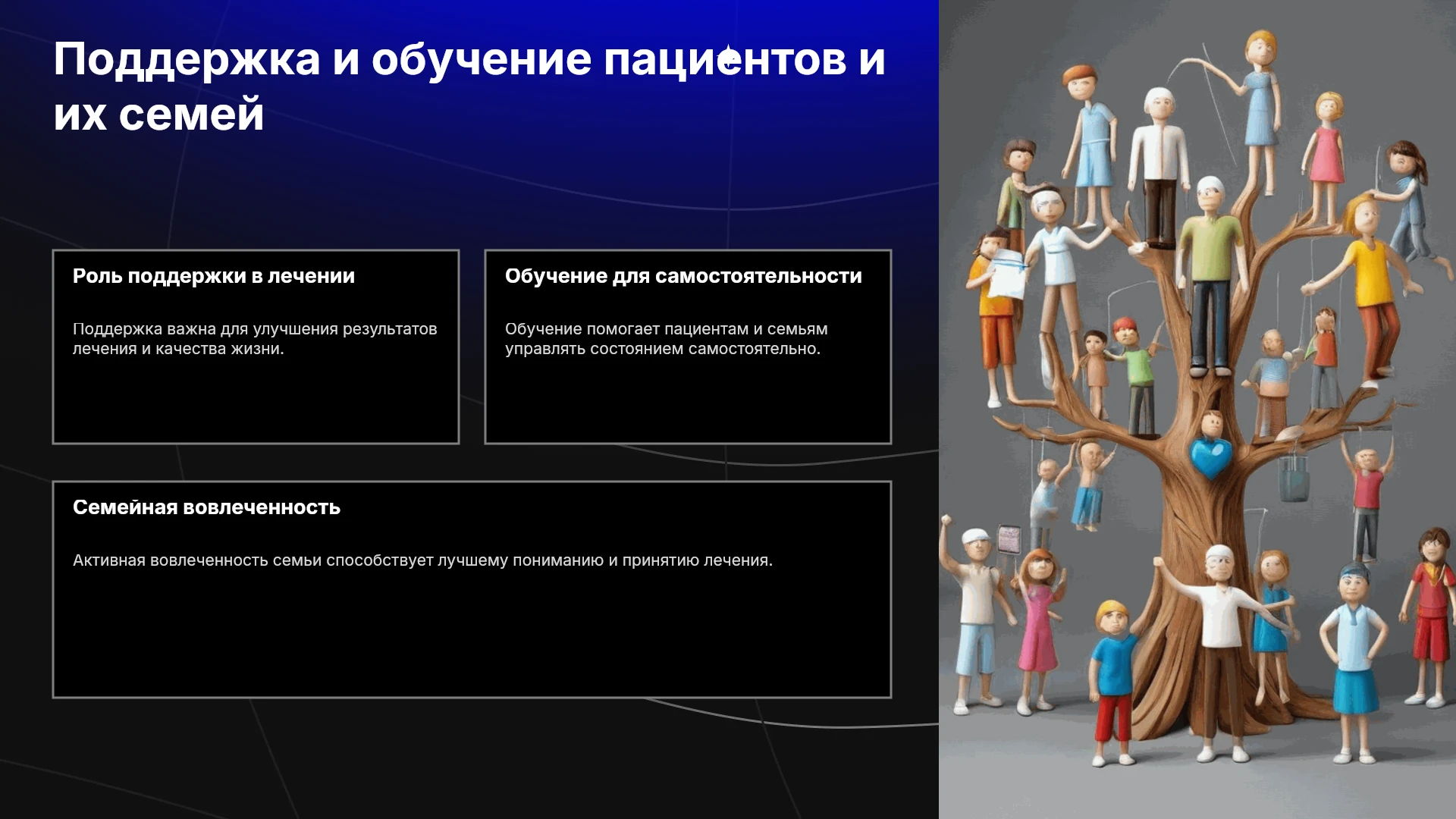 Поддержка и обучение пациентов и их семей

Роль поддержки в лечении

Поддержка важна для улучшения результатов лечения и качества жизни.

Обучение для самостоятельности

Обучение помогает пациентам и семьям управлять состоянием самостоятельно.

Семейная вовлеченность

Активная вовлеченность семьи способствует лучшему пониманию и принятию лечения.